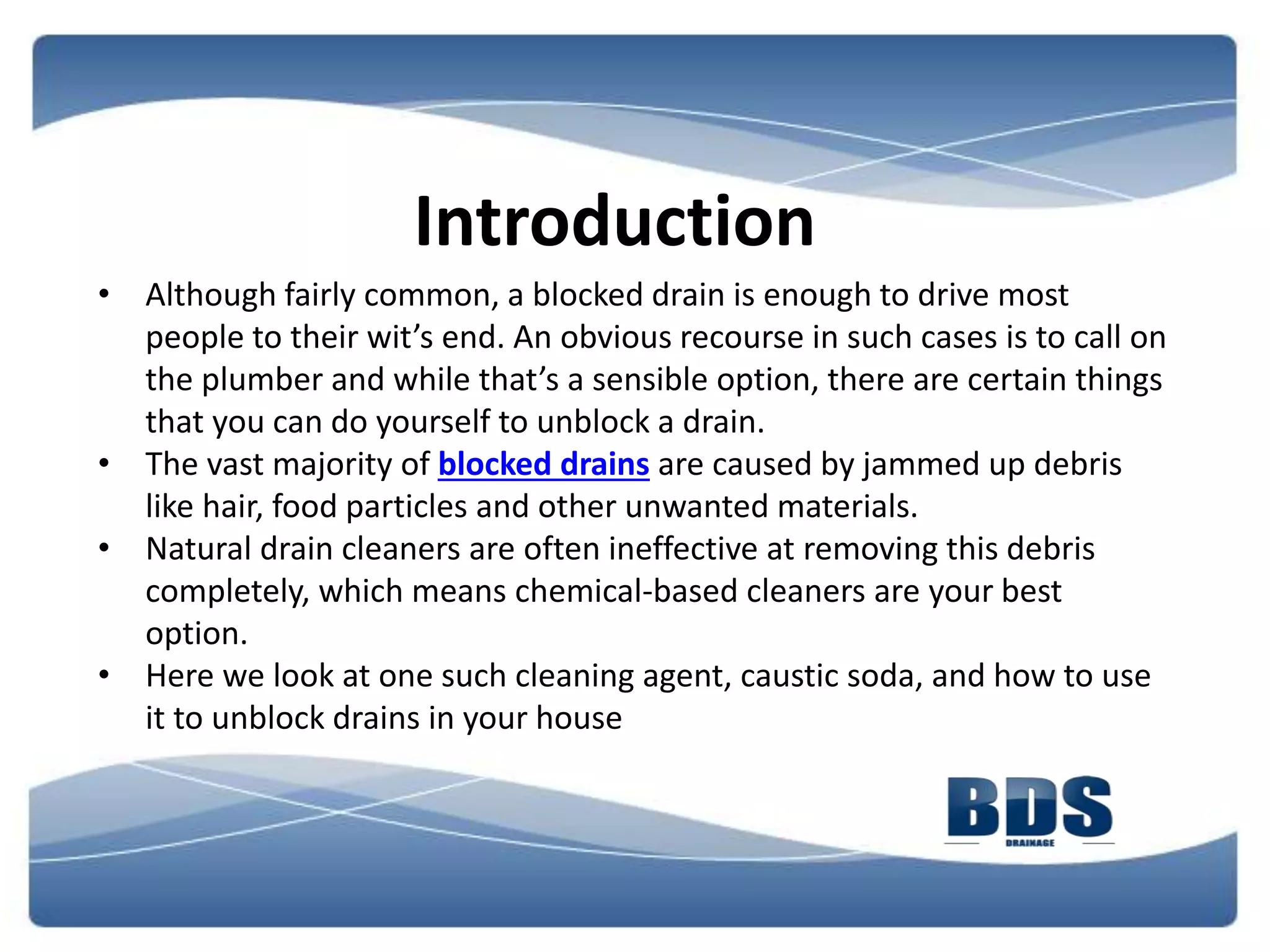 Introduction

• Although fairly common, a blocked drain is enough to drive most people to their wit’s end. An obvious recourse in such cases is to call on the plumber and while that’s a sensible option, there are certain things that you can do yourself to unblock a drain.
• The vast majority of blocked drains are caused by jammed up debris like hair, food particles and other unwanted materials.
• Natural drain cleaners are often ineffective at removing this debris completely, which means chemical-based cleaners are your best option.
• Here we look at one such cleaning agent, caustic soda, and how to use it to unblock drains in your house

BDS
DRAINAGE